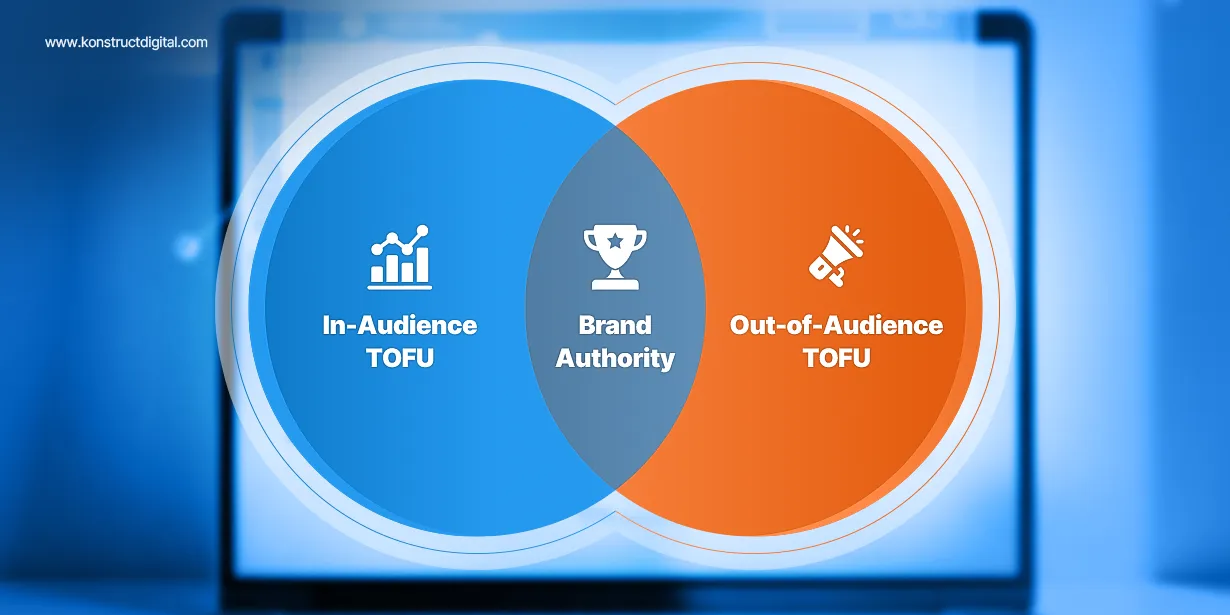 www.konstructdigital.com

In-Audience TOFU

Brand Authority

Out-of-Audience TOFU